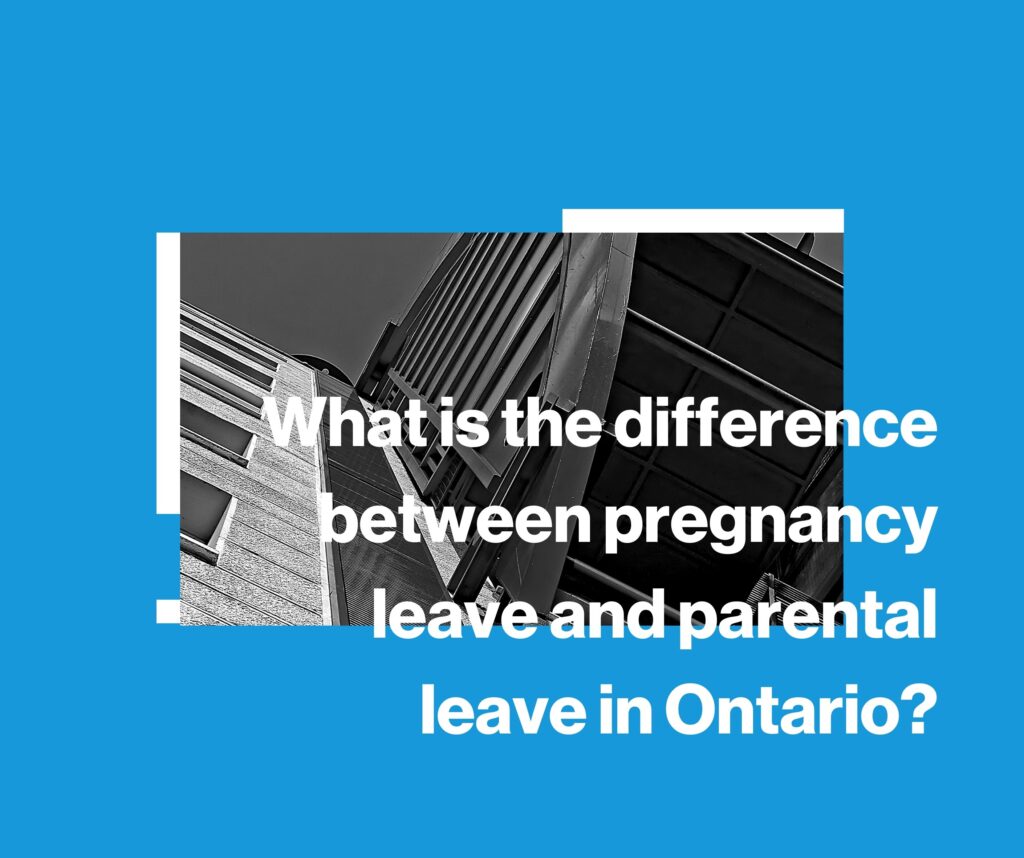 What is the difference between pregnancy leave and parental leave in Ontario?